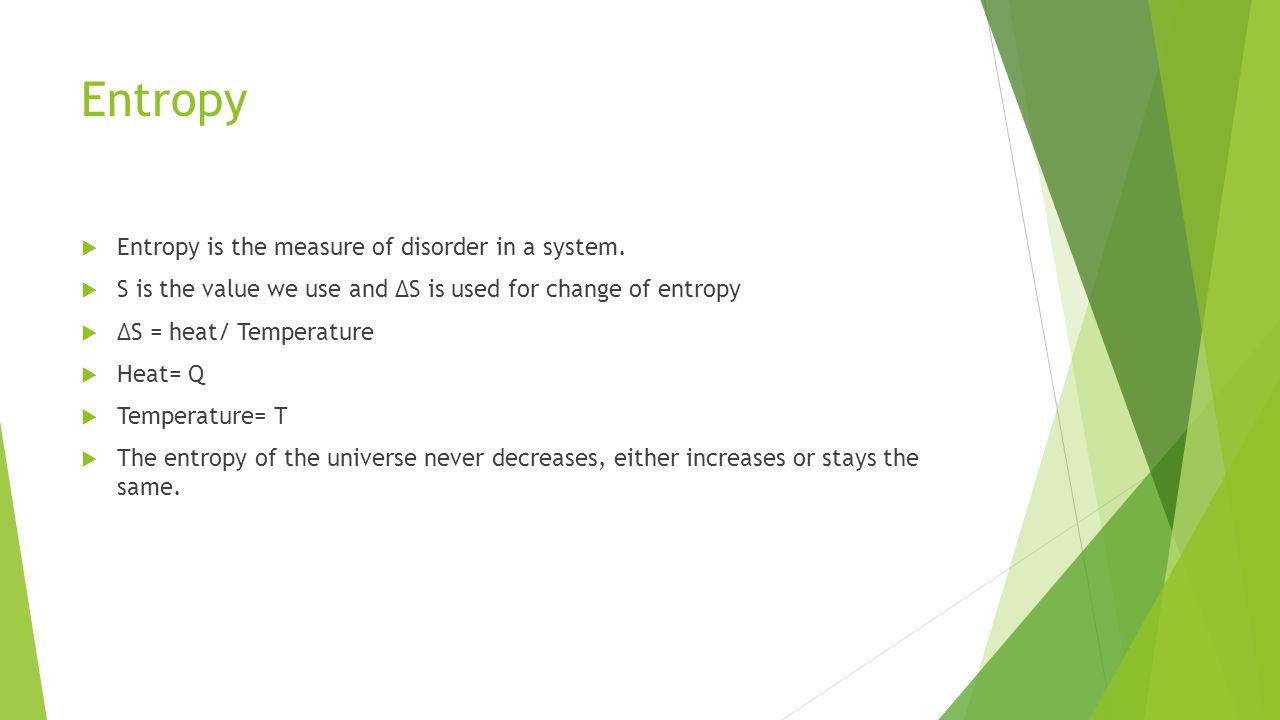 Entropy

Entropy is the measure of disorder in a system.

S is the value we use and $\Delta S$ is used for change of entropy

$\Delta S$ = heat/ Temperature

Heat= Q

Temperature= T

The entropy of the universe never decreases, either increases or stays the same.